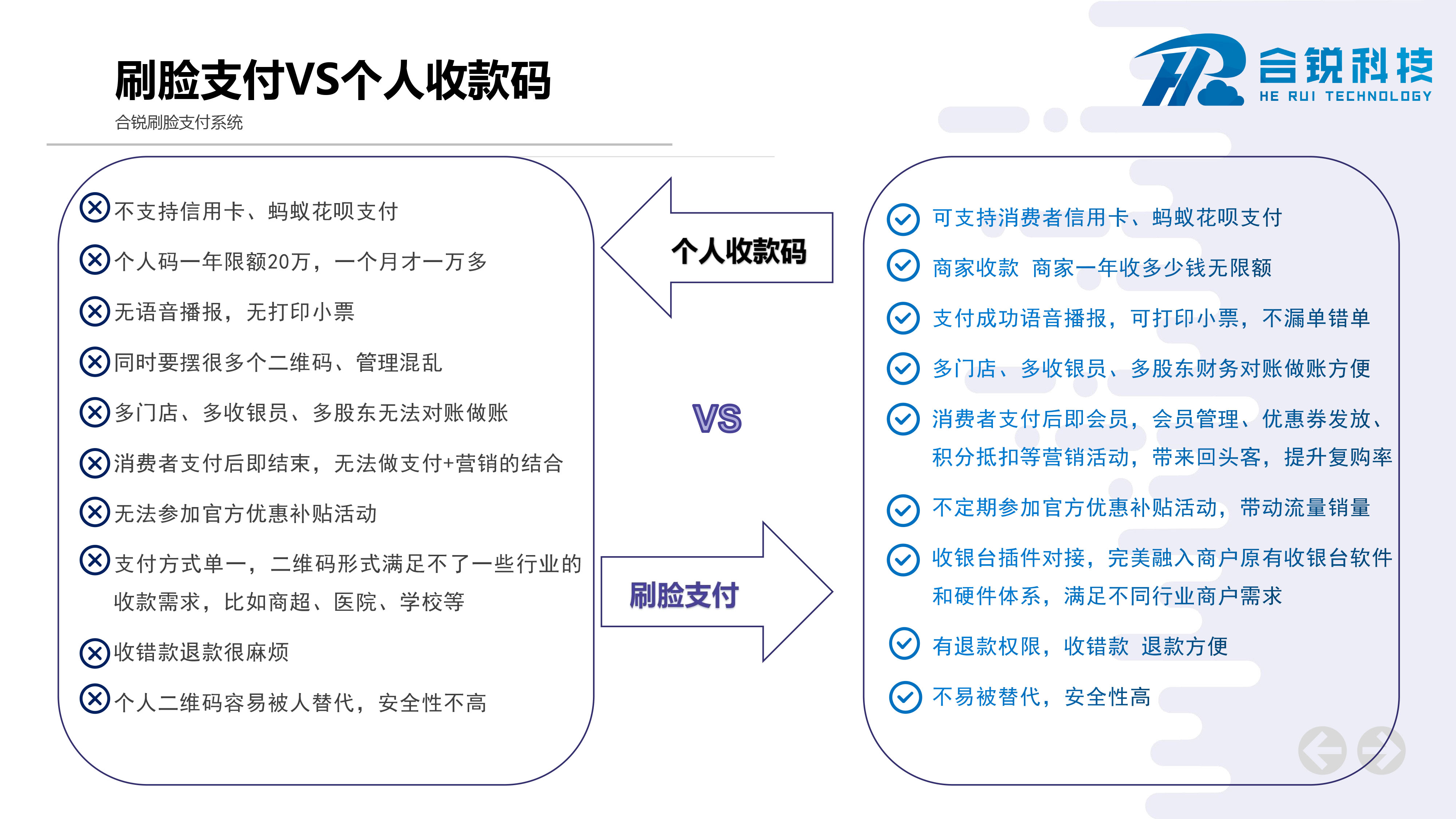 刷脸支付VS个人收款码

合锐刷脸支付系统

合锐科技
HE RUI TECHNOLOGY

不支持信用卡、蚂蚁花呗支付

个人码一年限额20万，一个月才一万多

无语音播报，无打印小票

同时要摆很多个二维码、管理混乱

多门店、多收银员、多股东无法对账做账

消费者支付后即结束，无法做支付+营销的结合

无法参加官方优惠补贴活动

支付方式单一，二维码形式满足不了一些行业的收款需求，比如商超、医院、学校等

收错款退款很麻烦

个人二维码容易被人替代，安全性不高

个人收款码

VS

刷脸支付

可支持消费者信用卡、蚂蚁花呗支付

商家收款 商家一年收多少钱无限额

支付成功语音播报，可打印小票，不漏单错单

多门店、多收银员、多股东财务对账做账方便

消费者支付后即会员，会员管理、优惠券发放、积分抵扣等营销活动，带来回头客，提升复购率

不定期参加官方优惠补贴活动，带动流量销量

收银台插件对接，完美融入商户原有收银台软件和硬件体系，满足不同行业商户需求

有退款权限，收错款 退款方便

不易被替代，安全性高